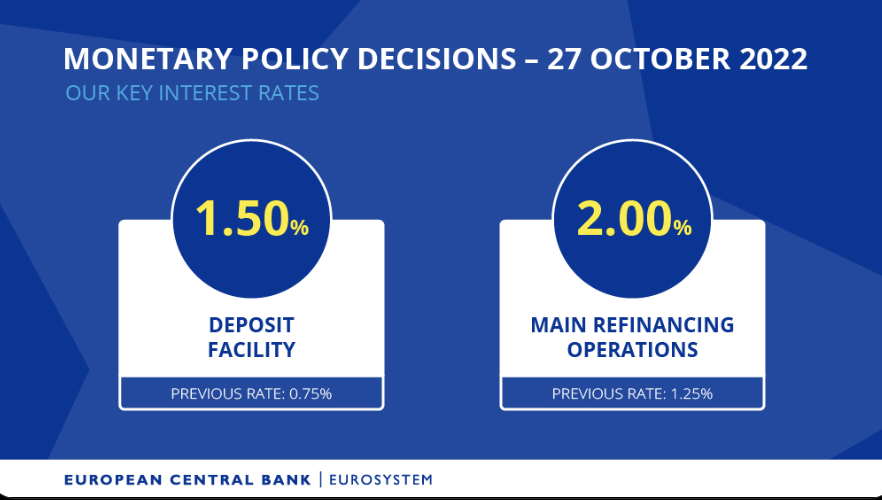 MONETARY POLICY DECISIONS – 27 OCTOBER 2022
OUR KEY INTEREST RATES

1.50%

DEPOSIT FACILITY

PREVIOUS RATE: 0.75%

2.00%

MAIN REFINANCING OPERATIONS

PREVIOUS RATE: 1.25%

EUROPEAN CENTRAL BANK | EUROSYSTEM